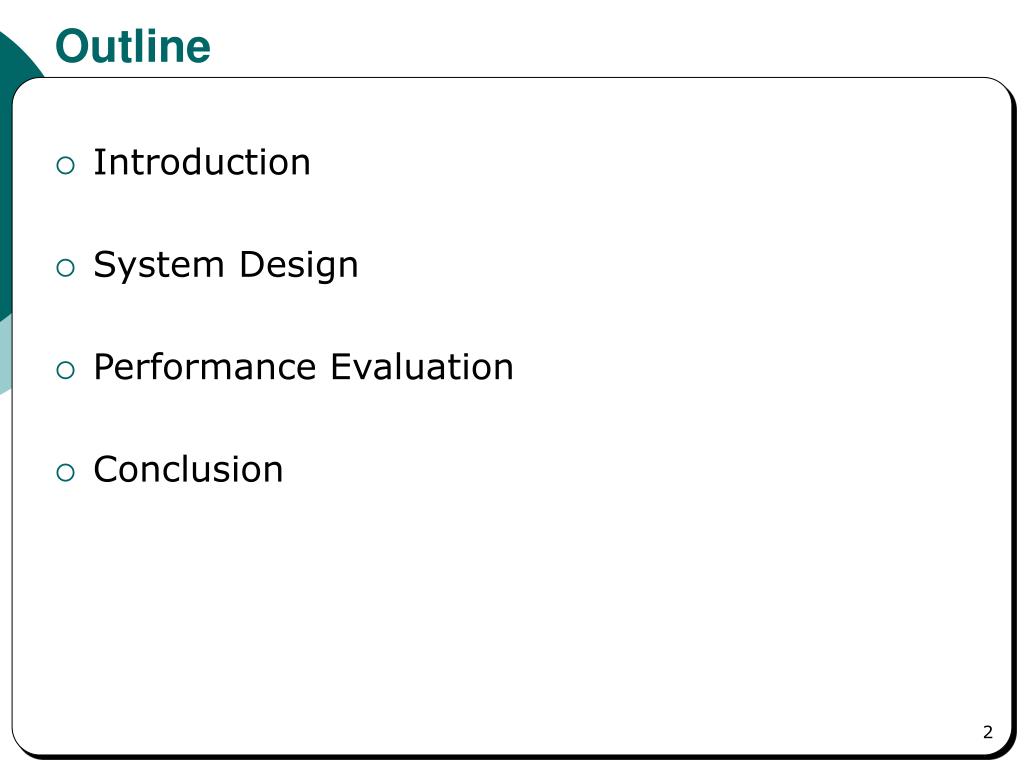 Outline

○ Introduction

○ System Design

○ Performance Evaluation

○ Conclusion

2